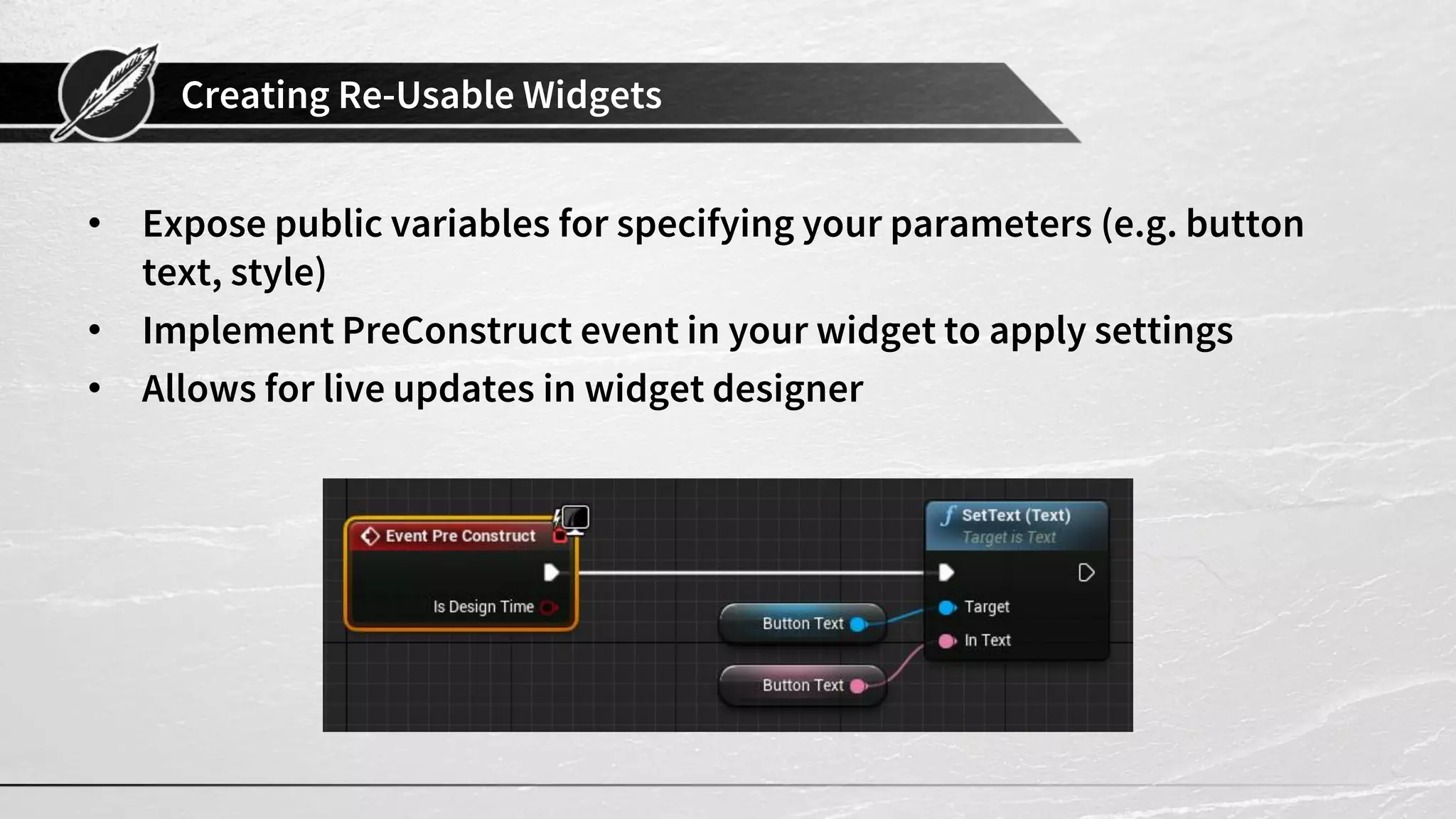 Creating Re-Usable Widgets

• Expose public variables for specifying your parameters (e.g. button text, style)
• Implement PreConstruct event in your widget to apply settings
• Allows for live updates in widget designer

Event Pre Construct
Is Design Time
Button Text
Button Text
f SetText (Text)
Target is Text
Target
In Text